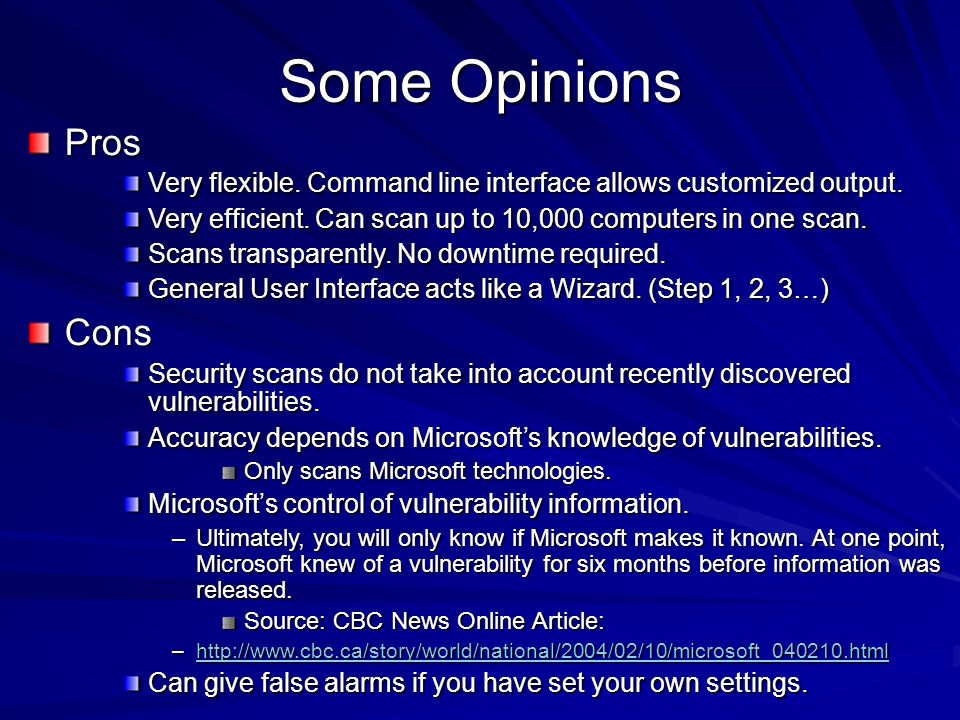 Some Opinions

Pros

Very flexible. Command line interface allows customized output.

Very efficient. Can scan up to 10,000 computers in one scan.

Scans transparently. No downtime required.

General User Interface acts like a Wizard. (Step 1, 2, 3…)

Cons

Security scans do not take into account recently discovered vulnerabilities.

Accuracy depends on Microsoft's knowledge of vulnerabilities.

Only scans Microsoft technologies.

Microsoft's control of vulnerability information.

– Ultimately, you will only know if Microsoft makes it known. At one point, Microsoft knew of a vulnerability for six months before information was released.

Source: CBC News Online Article:

– http://www.cbc.ca/story/world/national/2004/02/10/microsoft_040210.html

Can give false alarms if you have set your own settings.